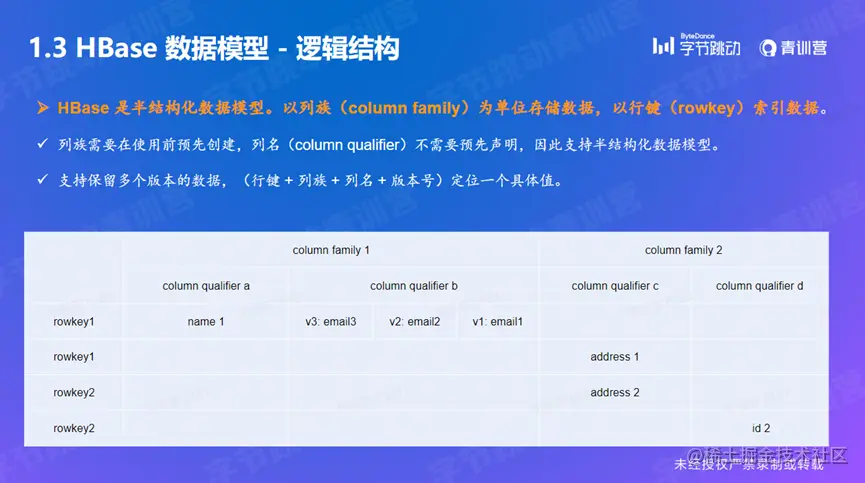 1.3 HBase 数据模型 - 逻辑结构

ByteDance 字节跳动 青训营

➤ HBase 是半结构化数据模型。以列族（column family）为单位存储数据，以行键（rowkey）索引数据。

✓ 列族需要在使用前预先创建，列名（column qualifier）不需要预先声明，因此支持半结构化数据模型。

✓ 支持保留多个版本的数据，（行键 + 列族 + 列名 + 版本号）定位一个具体值。

| | column family 1 | | | | column family 2 | |
|---|---|---|---|---|---|---|
| | column qualifier a | column qualifier b | | | column qualifier c | column qualifier d |
| rowkey1 | name 1 | v3: email3 | v2: email2 | v1: email1 | | |
| rowkey1 | | | | | address 1 | |
| rowkey2 | | | | | address 2 | |
| rowkey2 | | | | | | id 2 |

@稀土掘金技术社区
未经授权严禁录制或转载